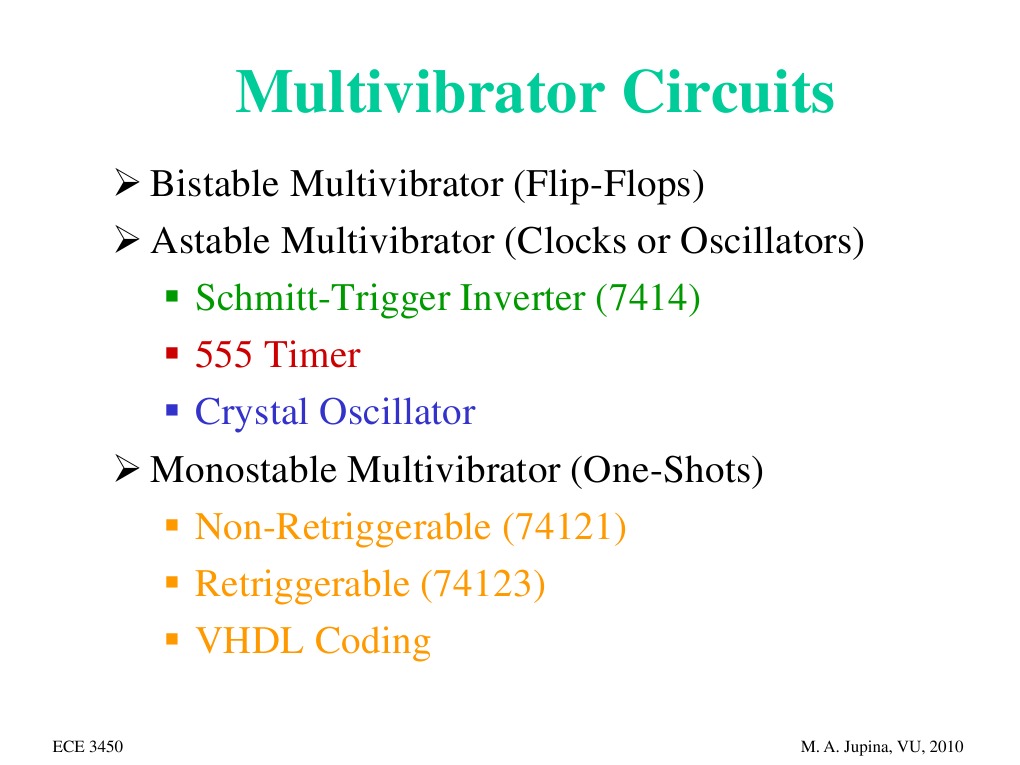 Multivibrator Circuits

➢ Bistable Multivibrator (Flip-Flops)
➢ Astable Multivibrator (Clocks or Oscillators)
▪ Schmitt-Trigger Inverter (7414)
▪ 555 Timer
▪ Crystal Oscillator
➢ Monostable Multivibrator (One-Shots)
▪ Non-Retriggerable (74121)
▪ Retriggerable (74123)
▪ VHDL Coding

ECE 3450

M. A. Jupina, VU, 2010